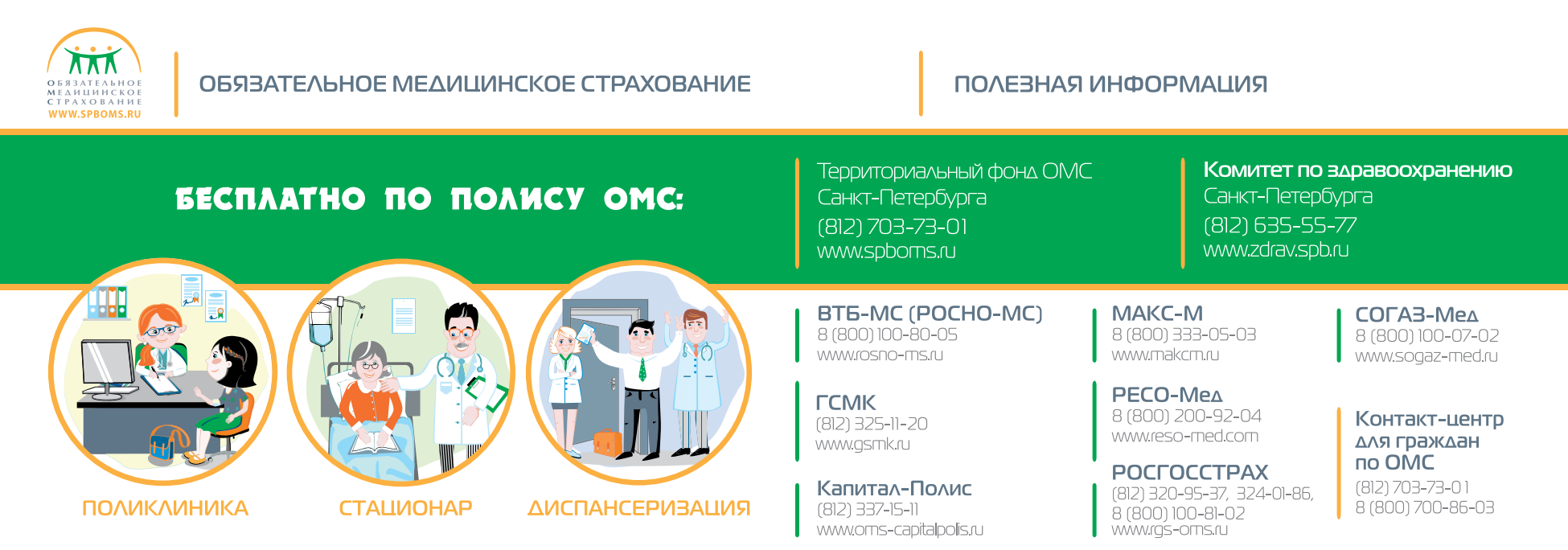 ОБЯЗАТЕЛЬНОЕ МЕДИЦИНСКОЕ СТРАХОВАНИЕ
WWW.SPBOMS.RU

ОБЯЗАТЕЛЬНОЕ МЕДИЦИНСКОЕ СТРАХОВАНИЕ

ПОЛЕЗНАЯ ИНФОРМАЦИЯ

БЕСПЛАТНО ПО ПОЛИСУ ОМС:

Территориальный фонд ОМС Санкт-Петербурга
(812) 703-73-01
www.spboms.ru

Комитет по здравоохранению Санкт-Петербурга
(812) 635-55-77
www.zdrav.spb.ru

ПОЛИКЛИНИКА

СТАЦИОНАР

ДИСПАНСЕРИЗАЦИЯ

ВТБ-МС (РОСНО-МС)
8 (800) 100-80-05
www.rosno-ms.ru

ГСМК
(812) 325-11-20
www.gsmk.ru

Капитал-Полис
(812) 337-15-11
www.oms-capitalpolis.ru

МАКС-М
8 (800) 333-05-03
www.makcm.ru

РЕСО-Мед
8 (800) 200-92-04
www.reso-med.com

РОСГОССТРАХ
(812) 320-95-37, 324-01-86,
8 (800) 100-81-02
www.rgs-oms.ru

СОГАЗ-Мед
8 (800) 100-07-02
www.sogaz-med.ru

Контакт-центр для граждан по ОМС
(812) 703-73-01
8 (800) 700-86-03